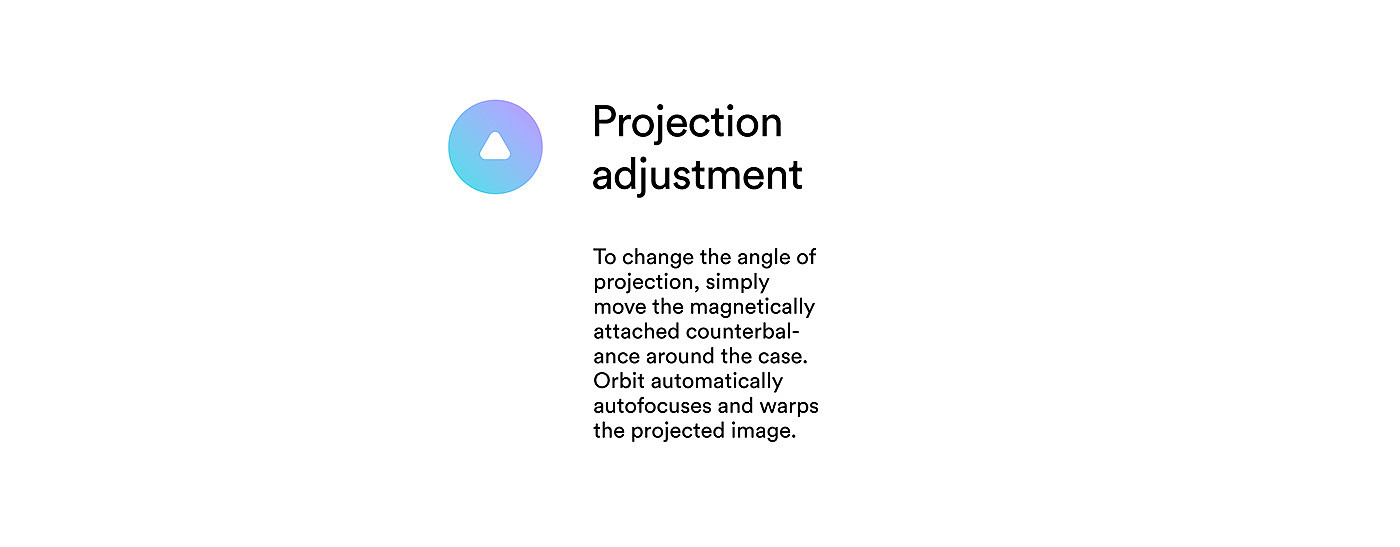 Projection adjustment

To change the angle of projection, simply move the magnetically attached counterbalance around the case. Orbit automatically autofocuses and warps the projected image.